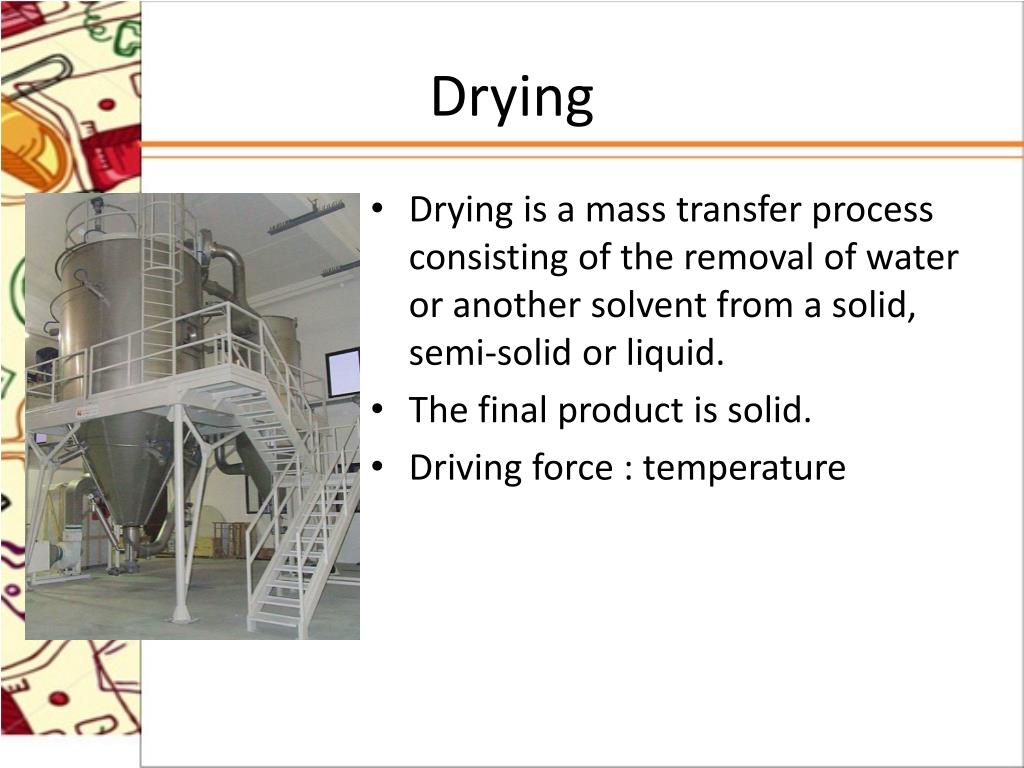 Drying

• Drying is a mass transfer process consisting of the removal of water or another solvent from a solid, semi-solid or liquid.
• The final product is solid.
• Driving force : temperature